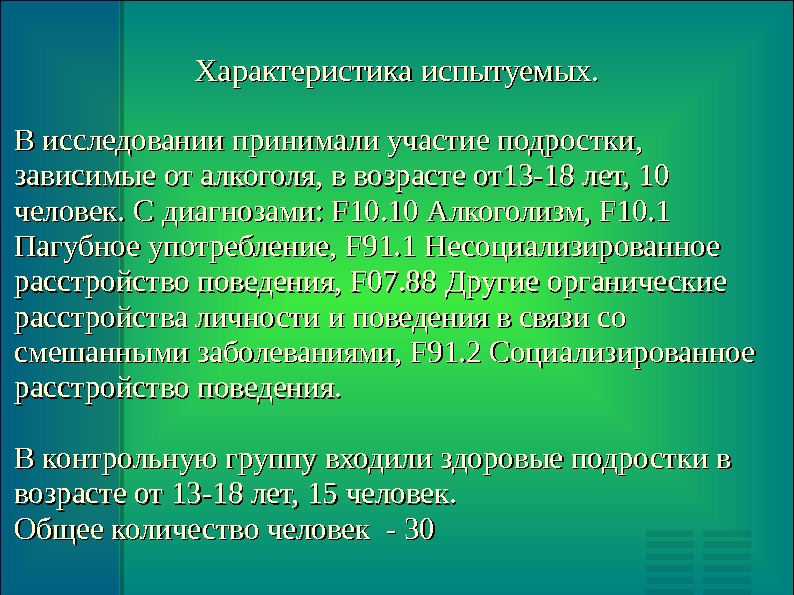 Характеристика испытуемых.

В исследовании принимали участие подростки, зависимые от алкоголя, в возрасте от13-18 лет, 10 человек. С диагнозами: F10.10 Алкоголизм, F10.1 Пагубное употребление, F91.1 Несоциализированное расстройство поведения, F07.88 Другие органические расстройства личности и поведения в связи со смешанными заболеваниями, F91.2 Социализированное расстройство поведения.

В контрольную группу входили здоровые подростки в возрасте от 13-18 лет, 15 человек.
Общее количество человек - 30